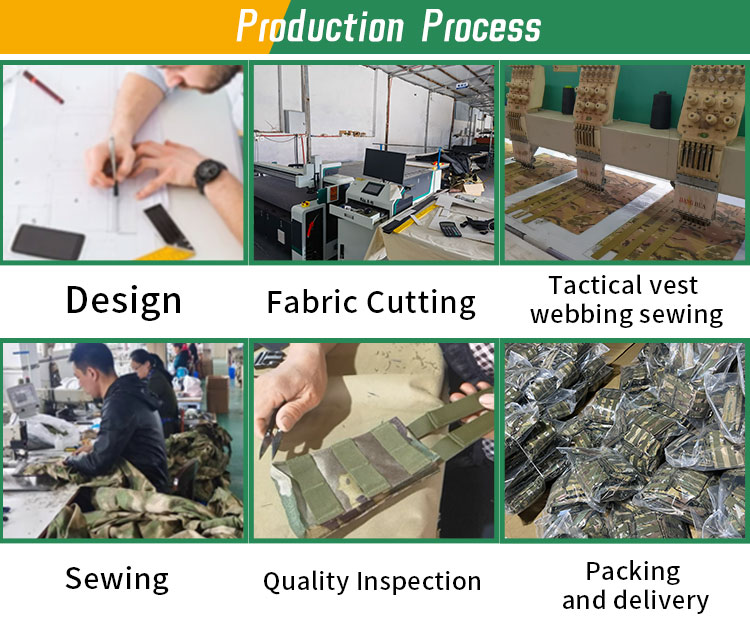 Production Process

Design

Fabric Cutting

Tactical vest webbing sewing

Sewing

Quality Inspection

Packing and delivery